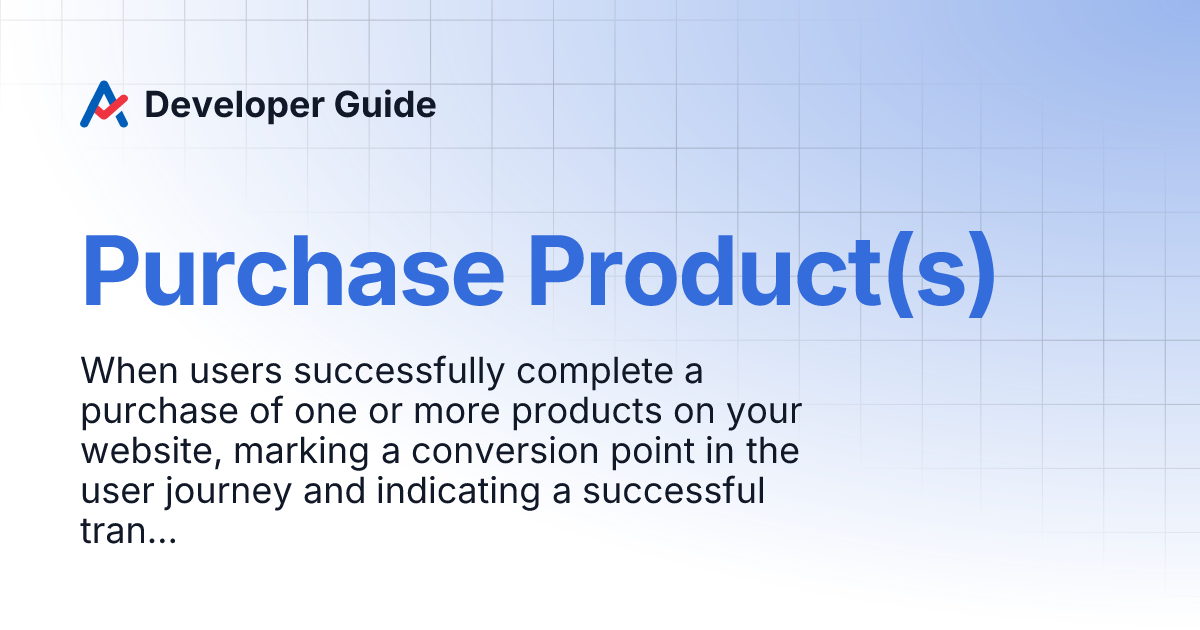 Developer Guide

Purchase Product(s)

When users successfully complete a purchase of one or more products on your website, marking a conversion point in the user journey and indicating a successful tran...